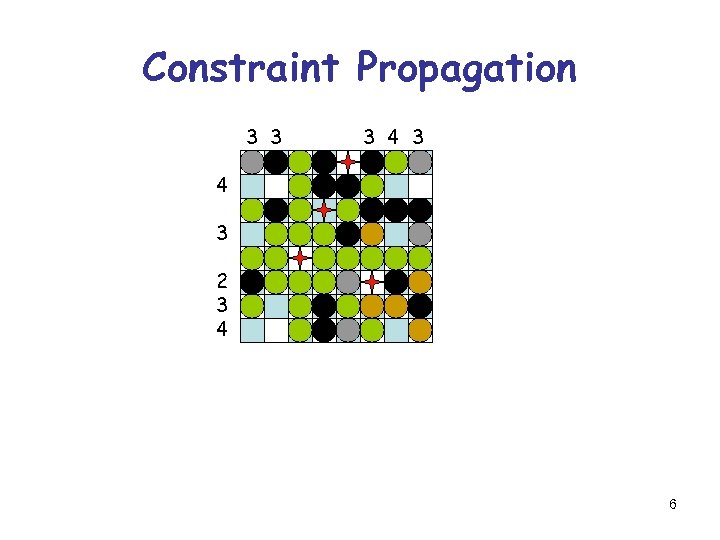 Constraint Propagation

3 3 3 4 3

4

3

2
3
4

6